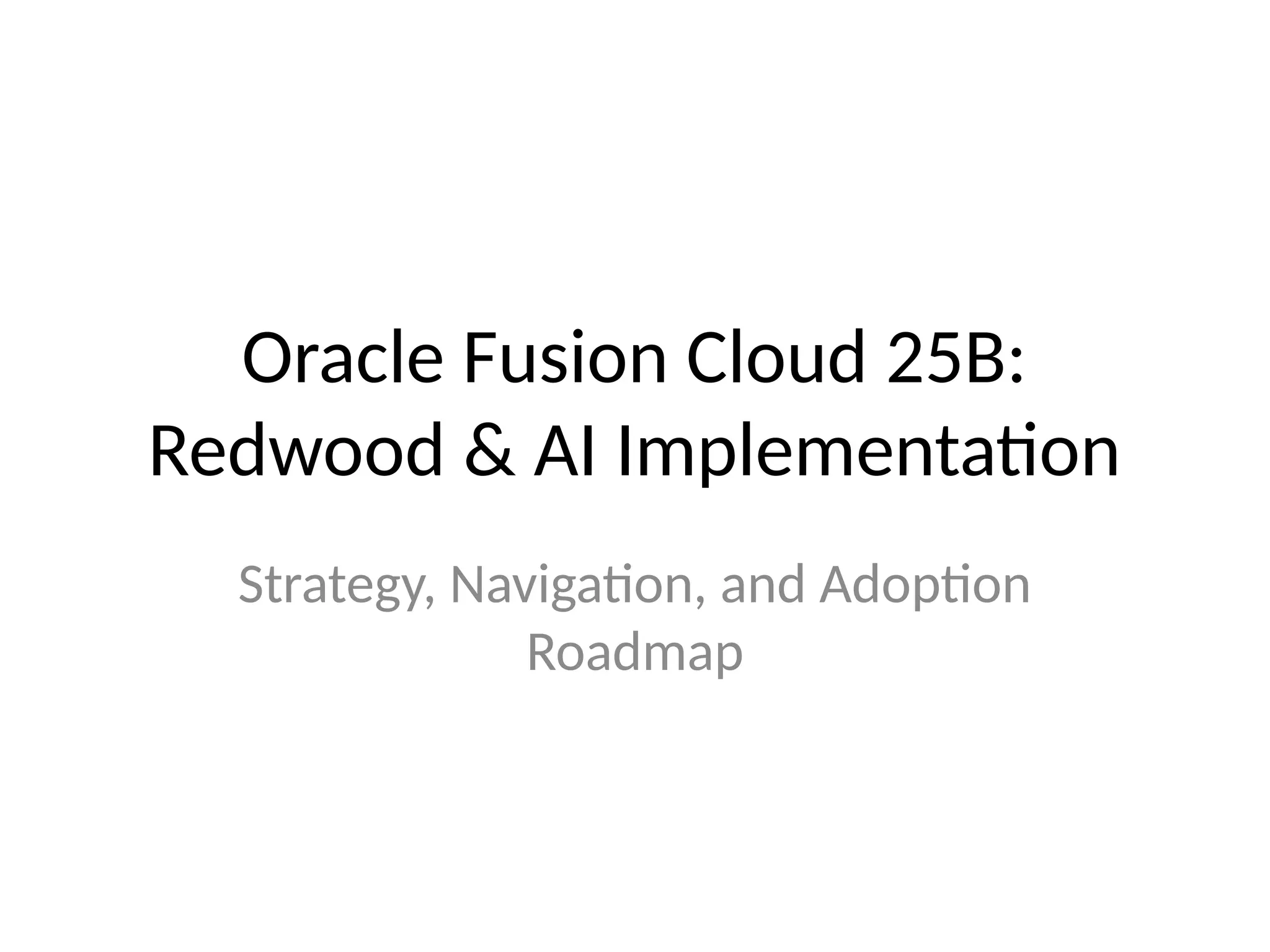 Oracle Fusion Cloud 25B: Redwood & AI Implementation

Strategy, Navigation, and Adoption Roadmap